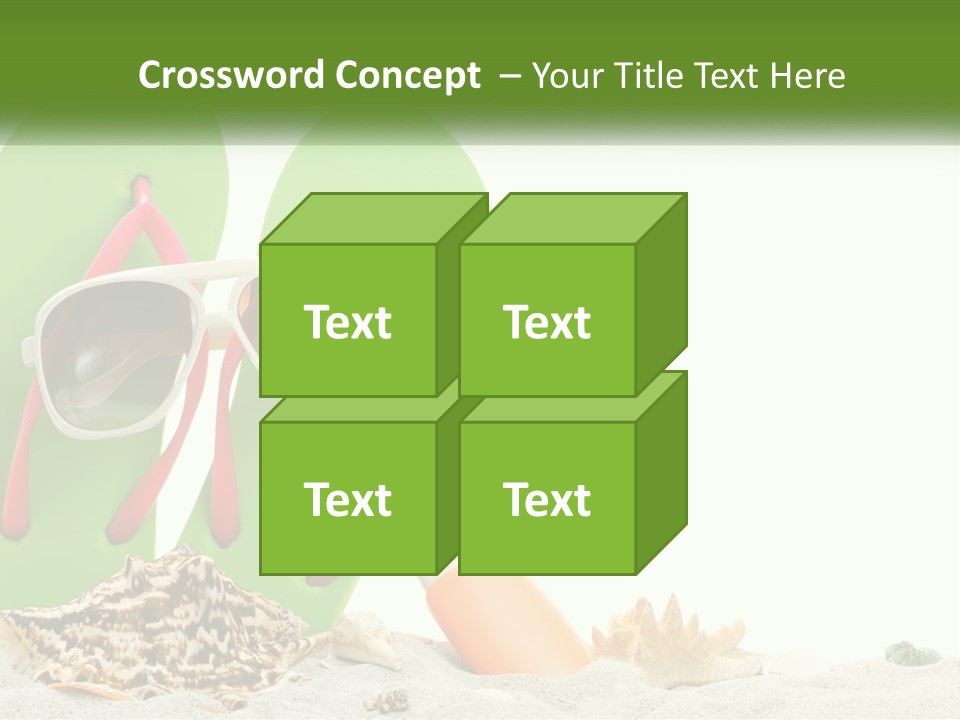 Crossword Concept – Your Title Text Here

Text

Text

Text

Text